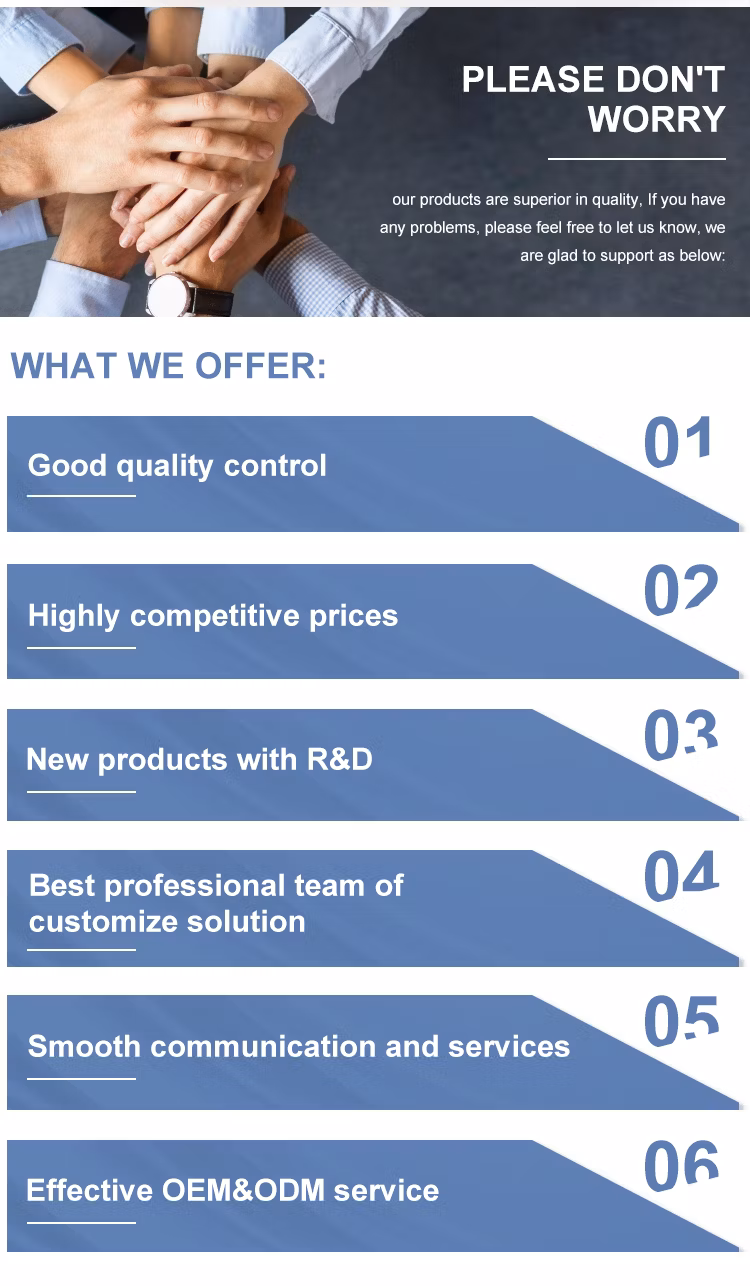 PLEASE DON'T WORRY

our products are superior in quality, If you have any problems, please feel free to let us know, we are glad to support as below:

WHAT WE OFFER:

Good quality control
01

Highly competitive prices
02

New products with R&D
03

Best professional team of customize solution
04

Smooth communication and services
05

Effective OEM&ODM service
06